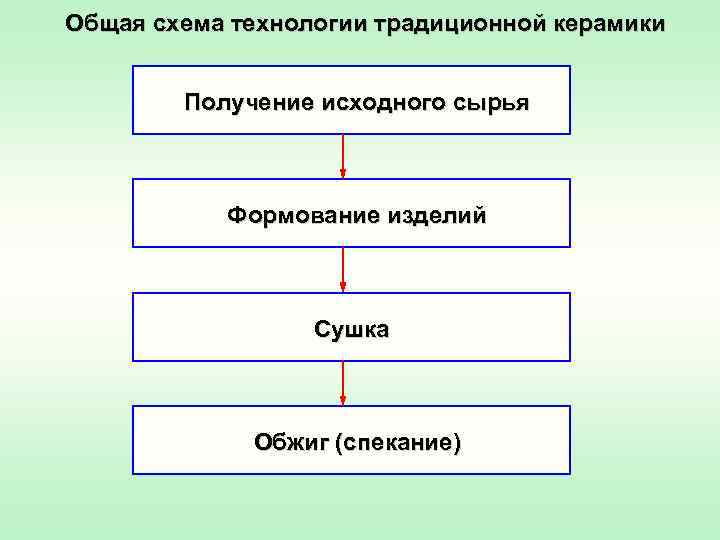 Общая схема технологии традиционной керамики

Получение исходного сырья

Формование изделий

Сушка

Обжиг (спекание)